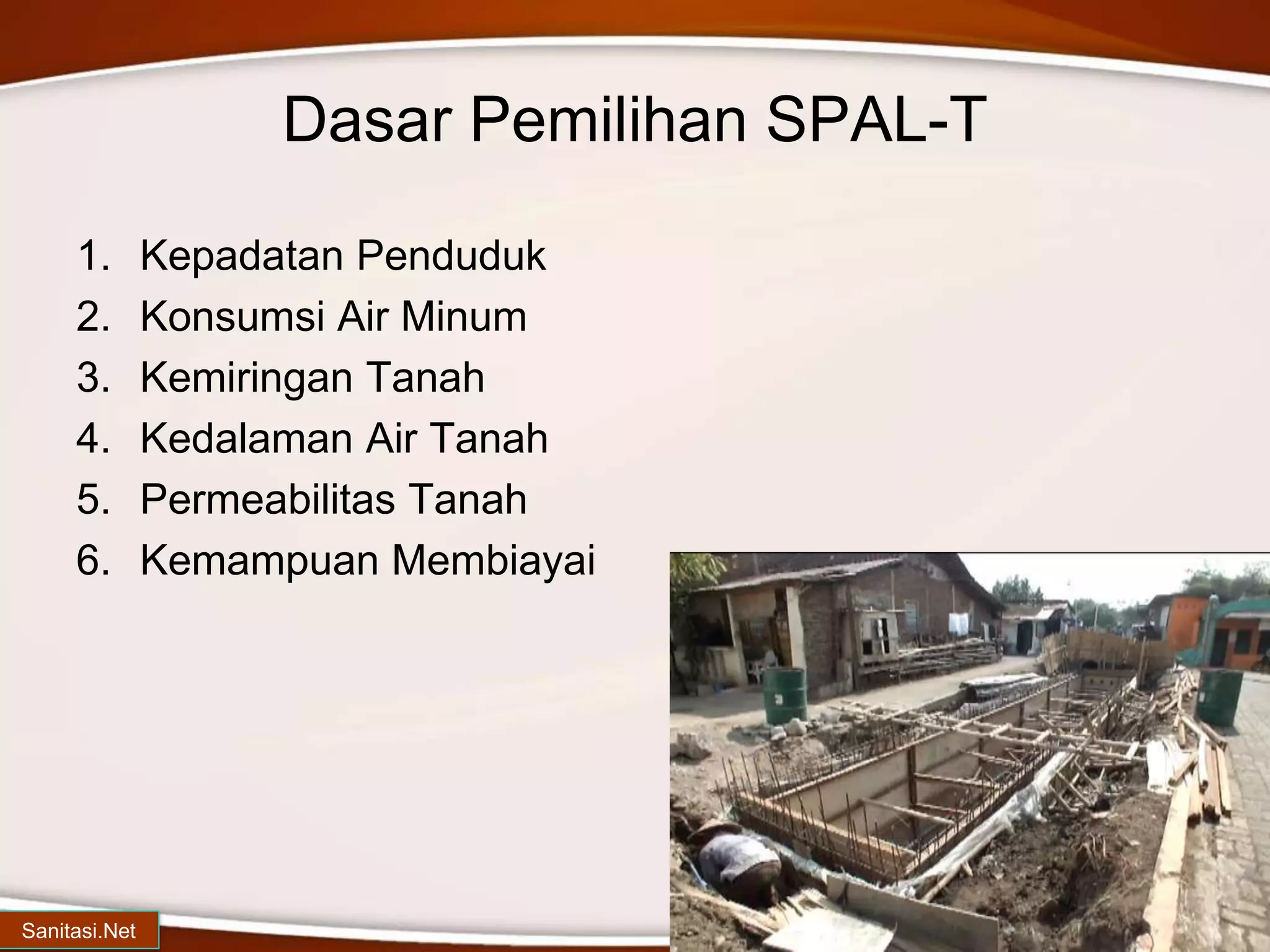 Dasar Pemilihan SPAL-T

1. Kepadatan Penduduk
2. Konsumsi Air Minum
3. Kemiringan Tanah
4. Kedalaman Air Tanah
5. Permeabilitas Tanah
6. Kemampuan Membiayai

Sanitasi.Net